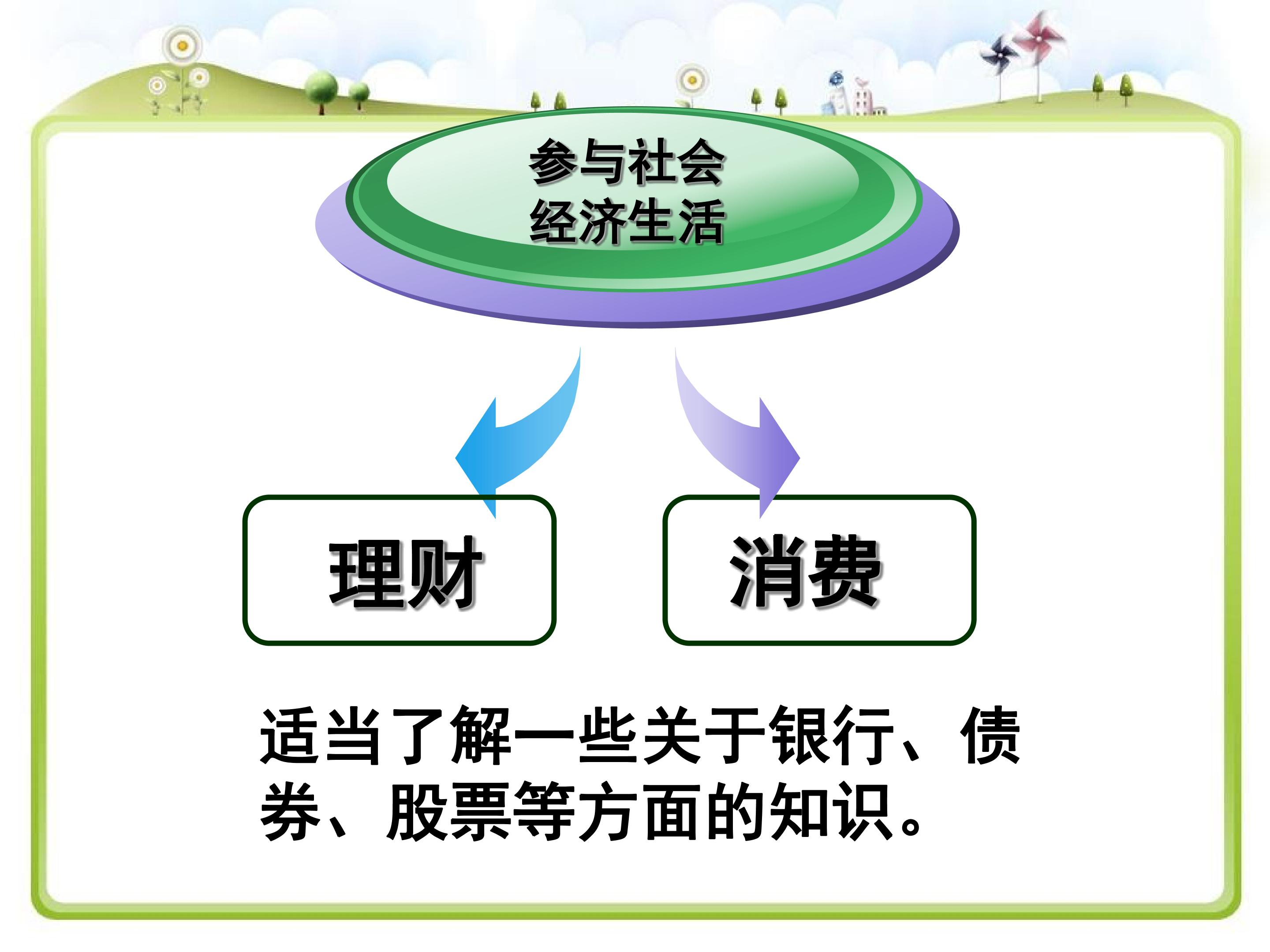 参与社会
经济生活

理财

消费

适当了解一些关于银行、债券、股票等方面的知识。